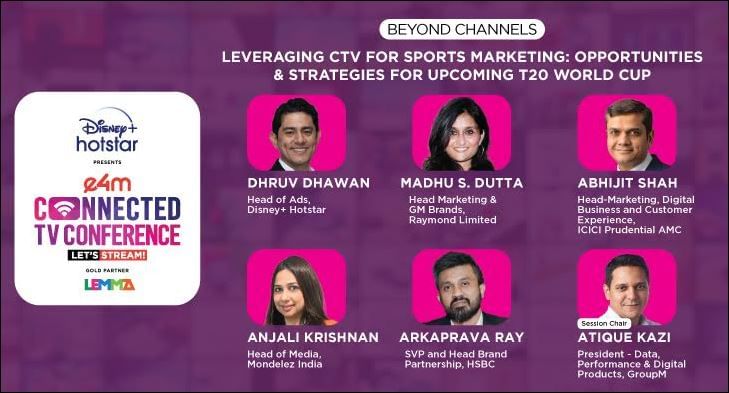 Disney+ hotstar
PRESENTS
e4m
CONNECTED TV CONFERENCE
LET'S STREAM!
GOLD PARTNER
LEMMA

BEYOND CHANNELS

LEVERAGING CTV FOR SPORTS MARKETING: OPPORTUNITIES & STRATEGIES FOR UPCOMING T20 WORLD CUP

DHRUV DHAWAN
Head of Ads, Disney+ Hotstar

MADHU S. DUTTA
Head Marketing & GM Brands, Raymond Limited

ABHIJIT SHAH
Head-Marketing, Digital Business and Customer Experience, ICICI Prudential AMC

ANJALI KRISHNAN
Head of Media, Mondelez India

ARKAPRAVA RAY
SVP and Head Brand Partnership, HSBC

Session Chair
ATIQUE KAZI
President - Data, Performance & Digital Products, GroupM